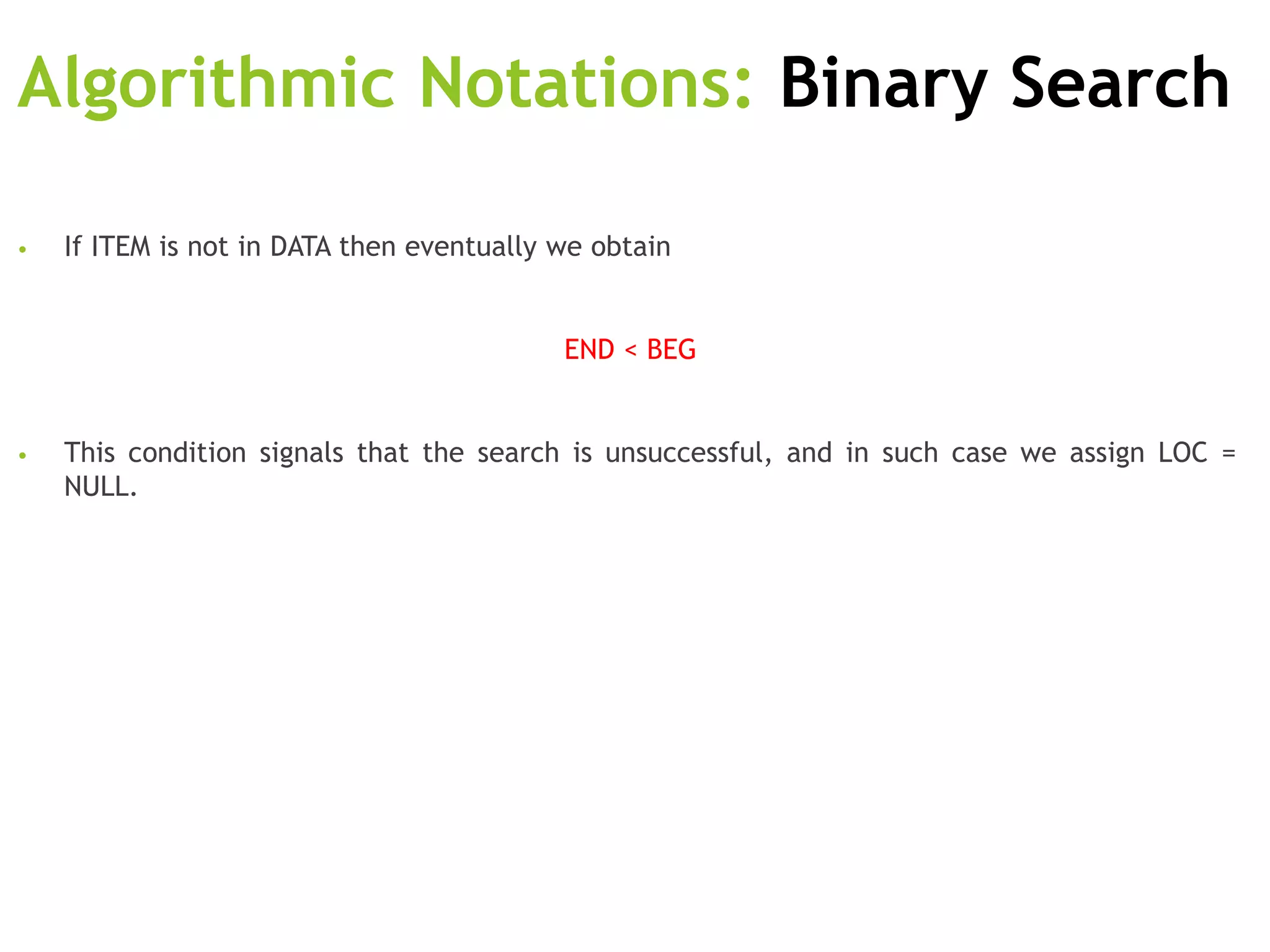 Algorithmic Notations: Binary Search

• If ITEM is not in DATA then eventually we obtain

END < BEG

• This condition signals that the search is unsuccessful, and in such case we assign LOC = NULL.